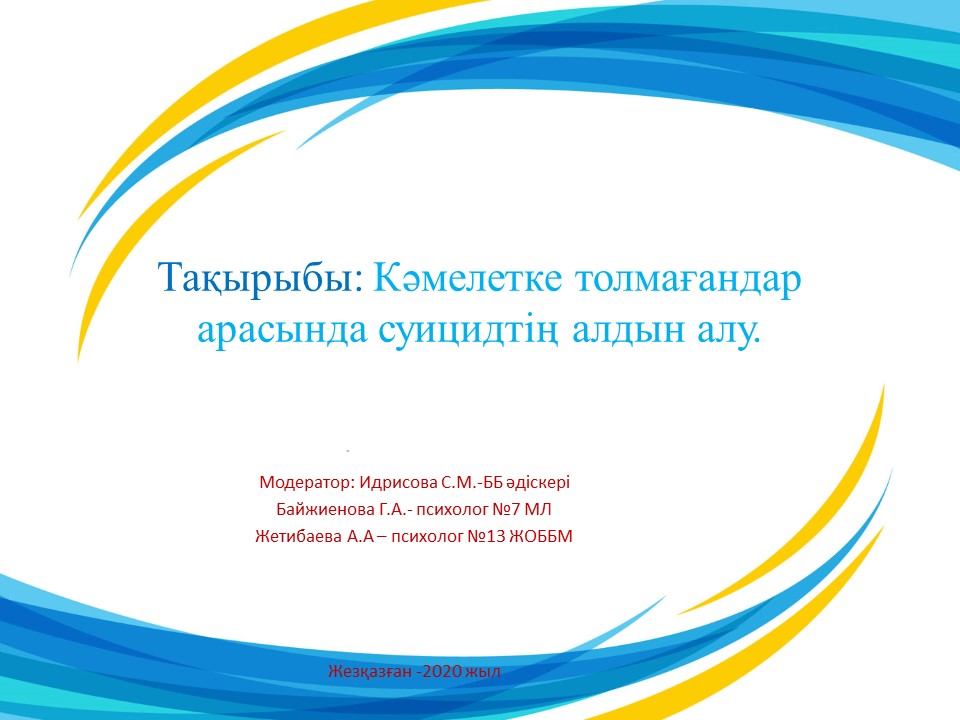 Тақырыбы: Кәмелетке толмағандар арасында суицидтің алдын алу.

Модератор: Идрисова С.М.-ББ әдіскері
Байжиенова Г.А.- психолог №7 МЛ
Жетибаева А.А – психолог №13 ЖОББМ

Жезқазған -2020 жыл